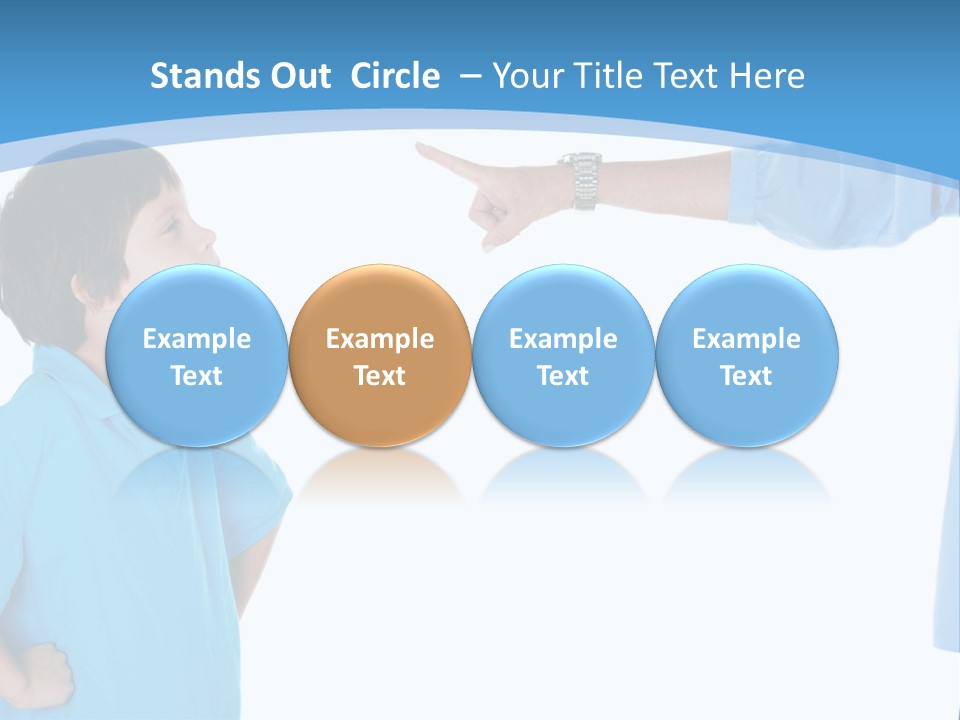 Stands Out Circle – Your Title Text Here

Example Text

Example Text

Example Text

Example Text